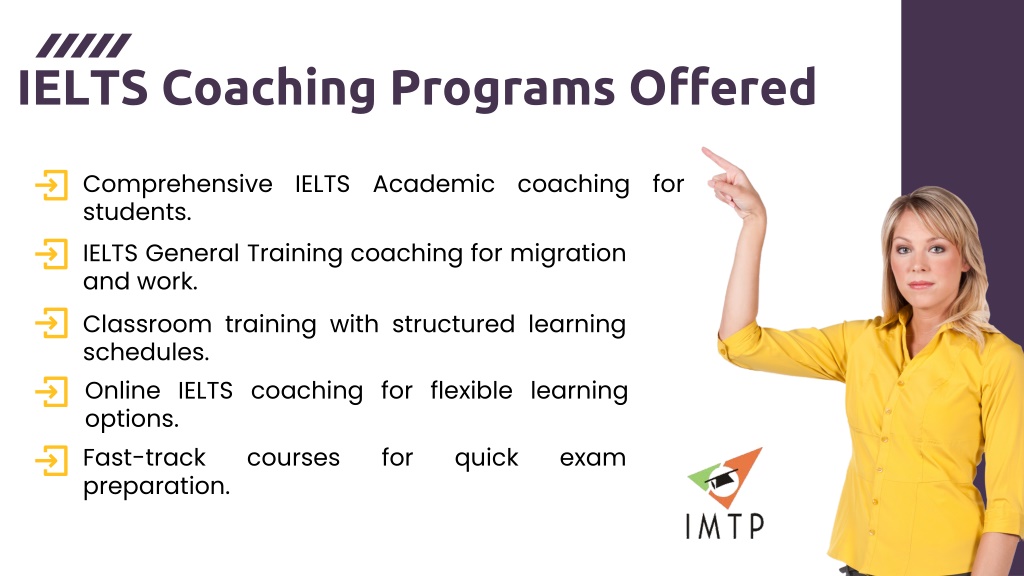 IELTS Coaching Programs Offered

Comprehensive IELTS Academic coaching for students.

IELTS General Training coaching for migration and work.

Classroom training with structured learning schedules.

Online IELTS coaching for flexible learning options.

Fast-track courses for quick exam preparation.

IMTP